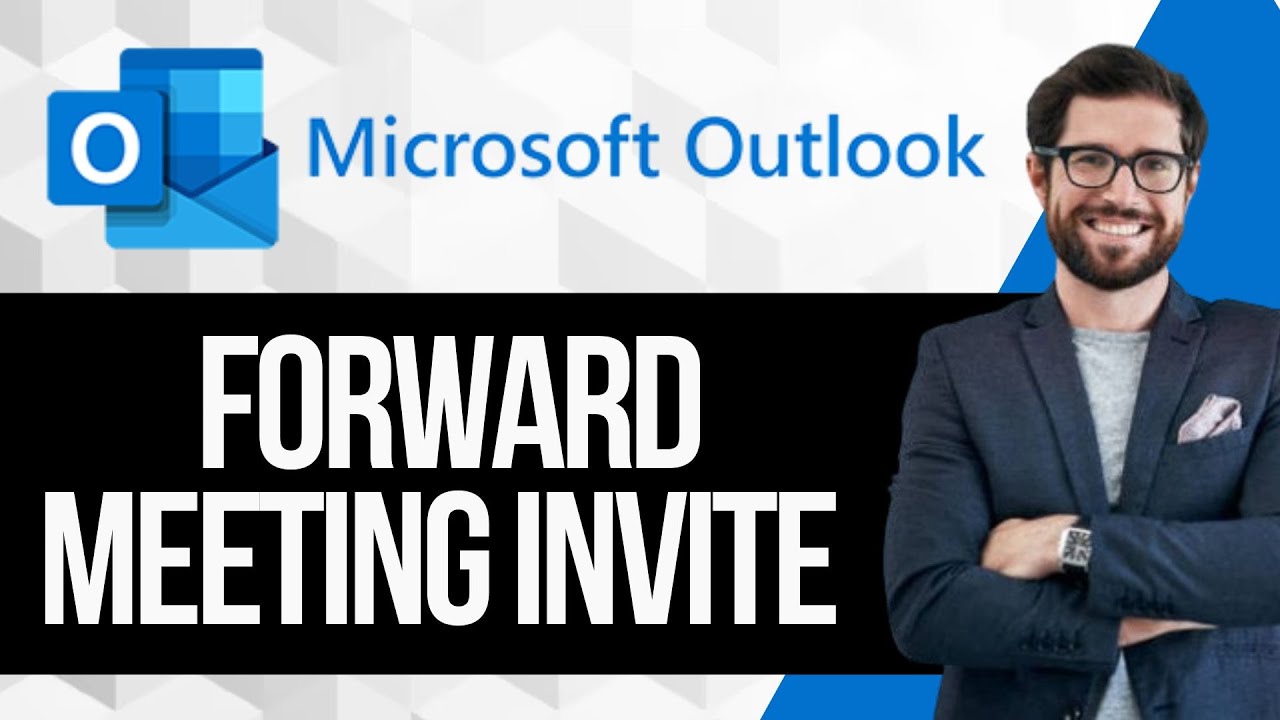 O Microsoft Outlook

FORWARD MEETING INVITE